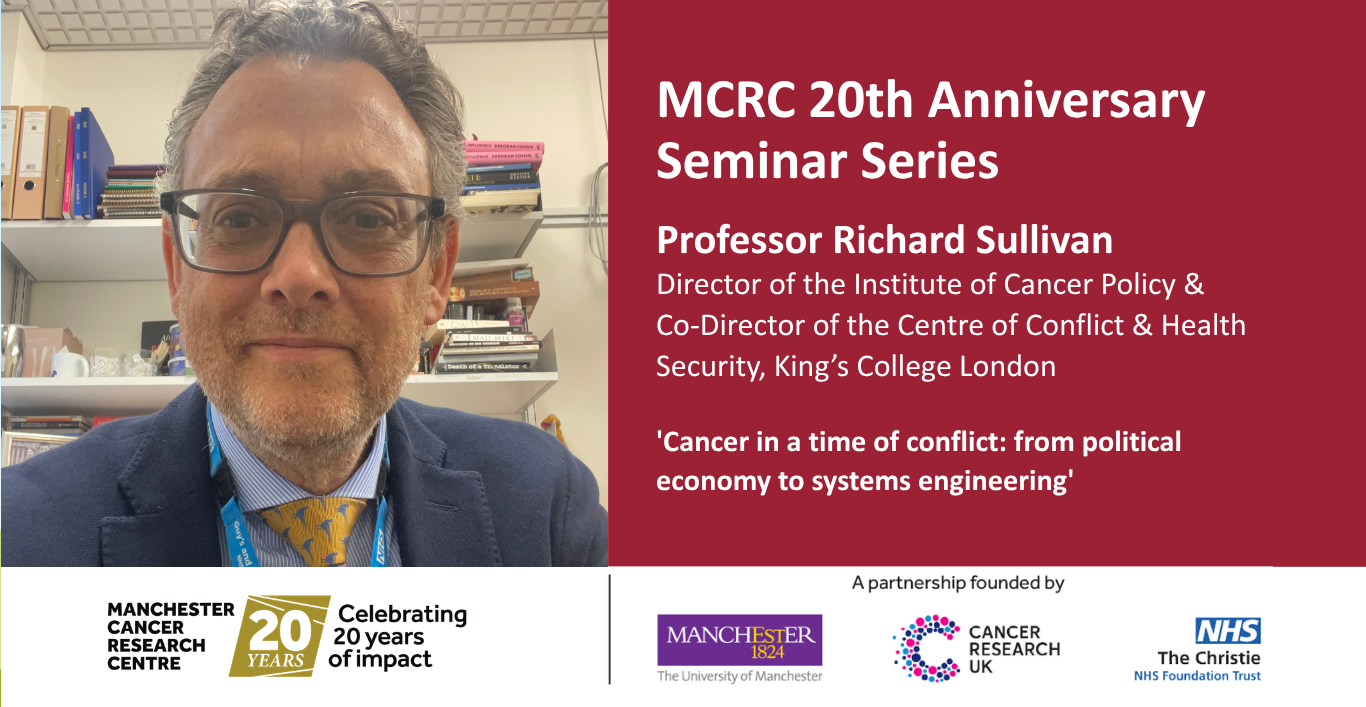 MCRC 20th Anniversary Seminar Series

Professor Richard Sullivan

Director of the Institute of Cancer Policy & Co-Director of the Centre of Conflict & Health Security, King's College London

'Cancer in a time of conflict: from political economy to systems engineering'

MANCHESTER CANCER RESEARCH CENTRE

20 YEARS

Celebrating 20 years of impact

A partnership founded by

MANCHESTER 1824

The University of Manchester

CANCER RESEARCH UK

NHS

The Christie

NHS Foundation Trust